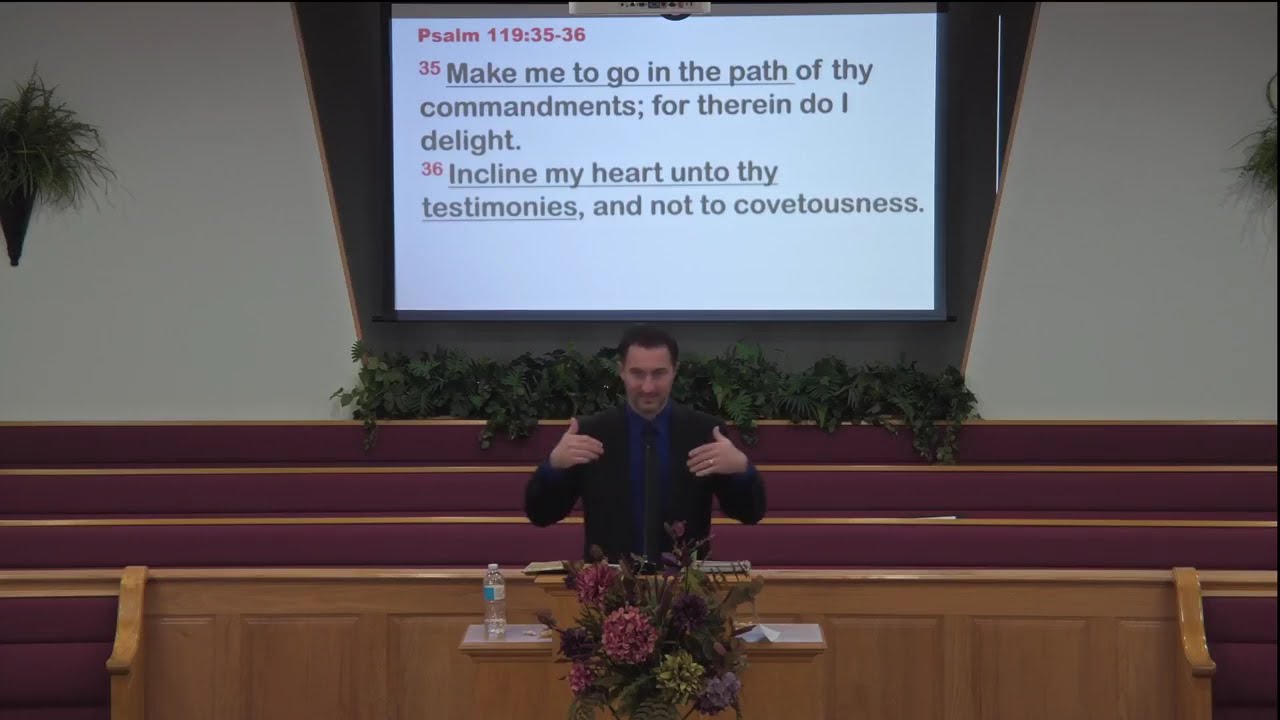 Psalm 119:35-36

35 Make me to go in the path of thy commandments; for therein do I delight.
36 Incline my heart unto thy testimonies, and not to covetousness.